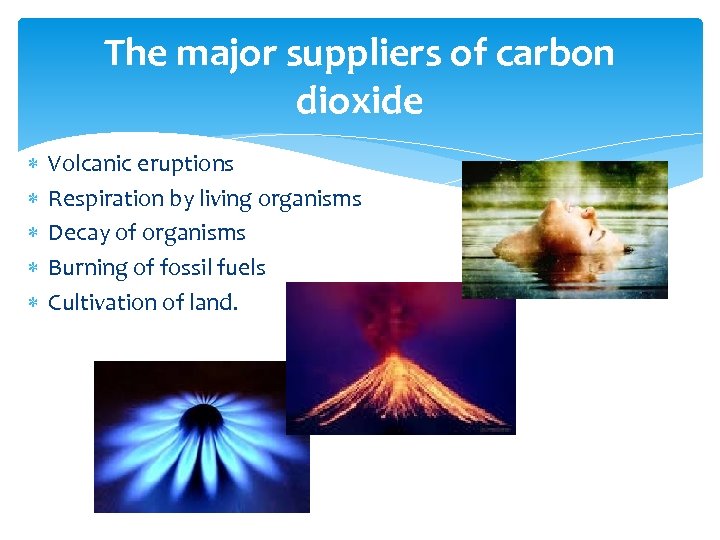 The major suppliers of carbon dioxide

* Volcanic eruptions
* Respiration by living organisms
* Decay of organisms
* Burning of fossil fuels
* Cultivation of land.